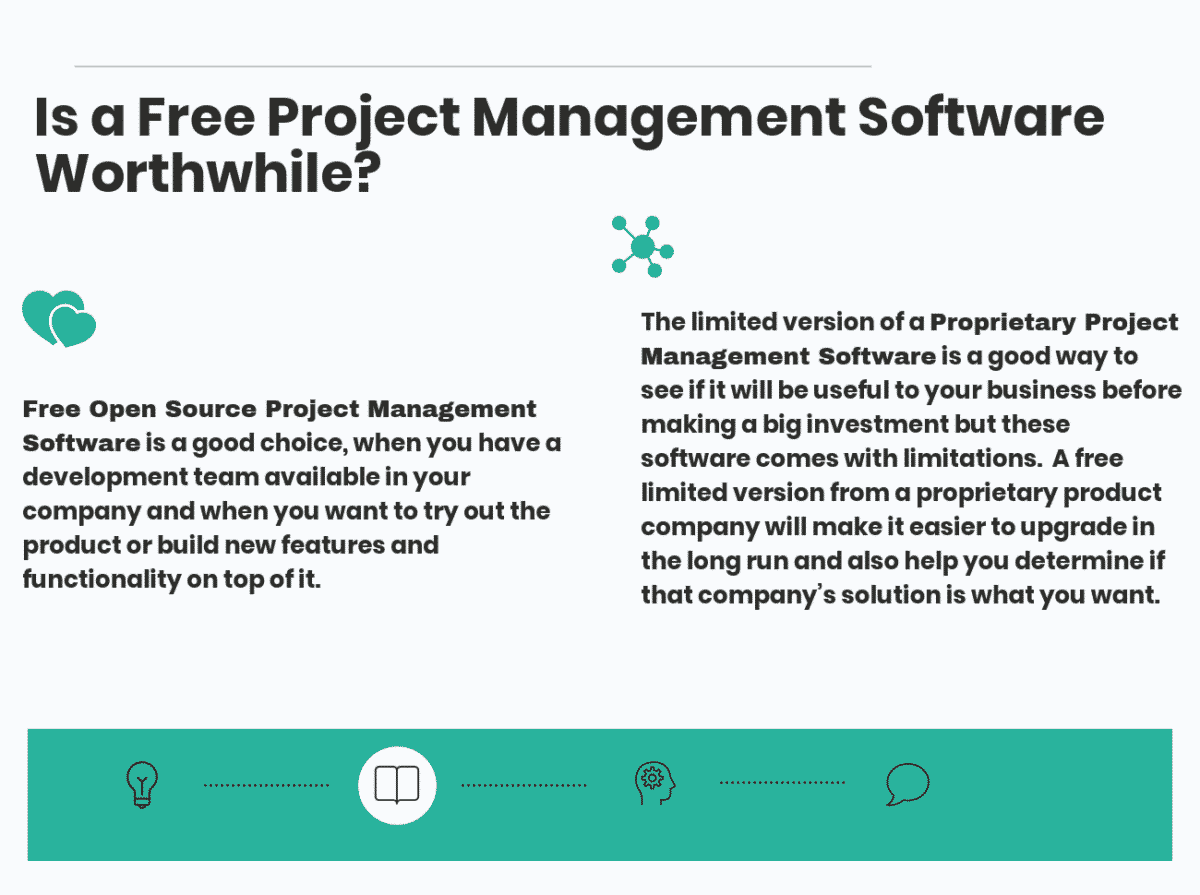 Is a Free Project Management Software Worthwhile?

Free Open Source Project Management Software is a good choice, when you have a development team available in your company and when you want to try out the product or build new features and functionality on top of it.

The limited version of a Proprietary Project Management Software is a good way to see if it will be useful to your business before making a big investment but these software comes with limitations. A free limited version from a proprietary product company will make it easier to upgrade in the long run and also help you determine if that company's solution is what you want.